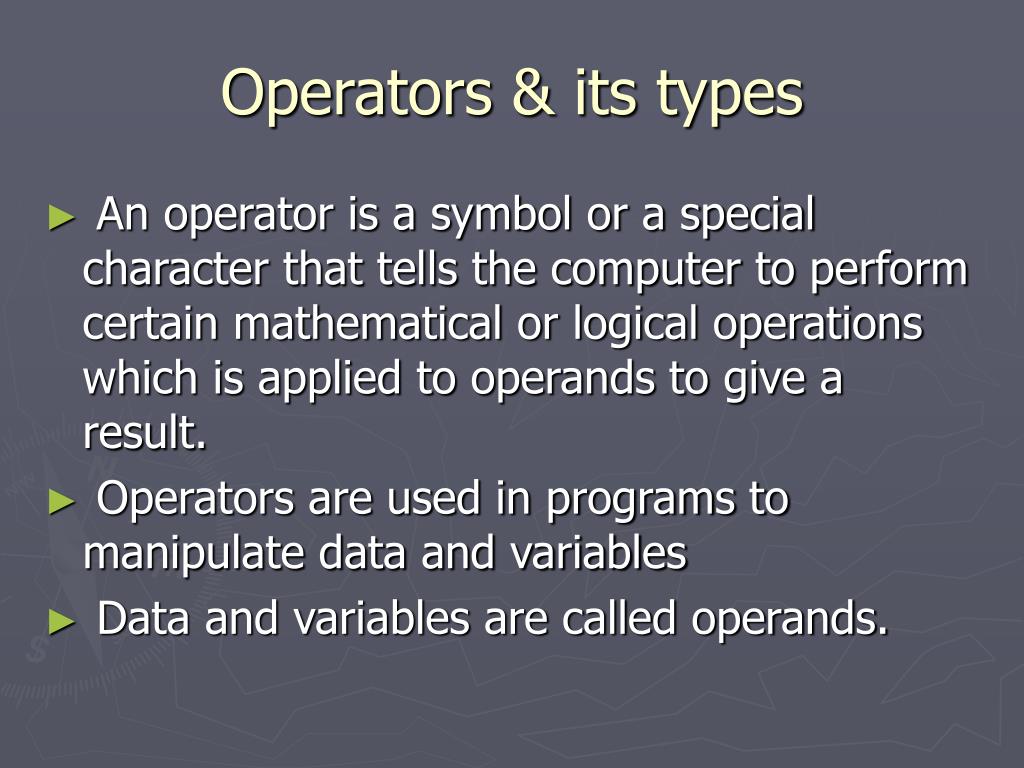 Operators & its types

► An operator is a symbol or a special character that tells the computer to perform certain mathematical or logical operations which is applied to operands to give a result.

► Operators are used in programs to manipulate data and variables

► Data and variables are called operands.